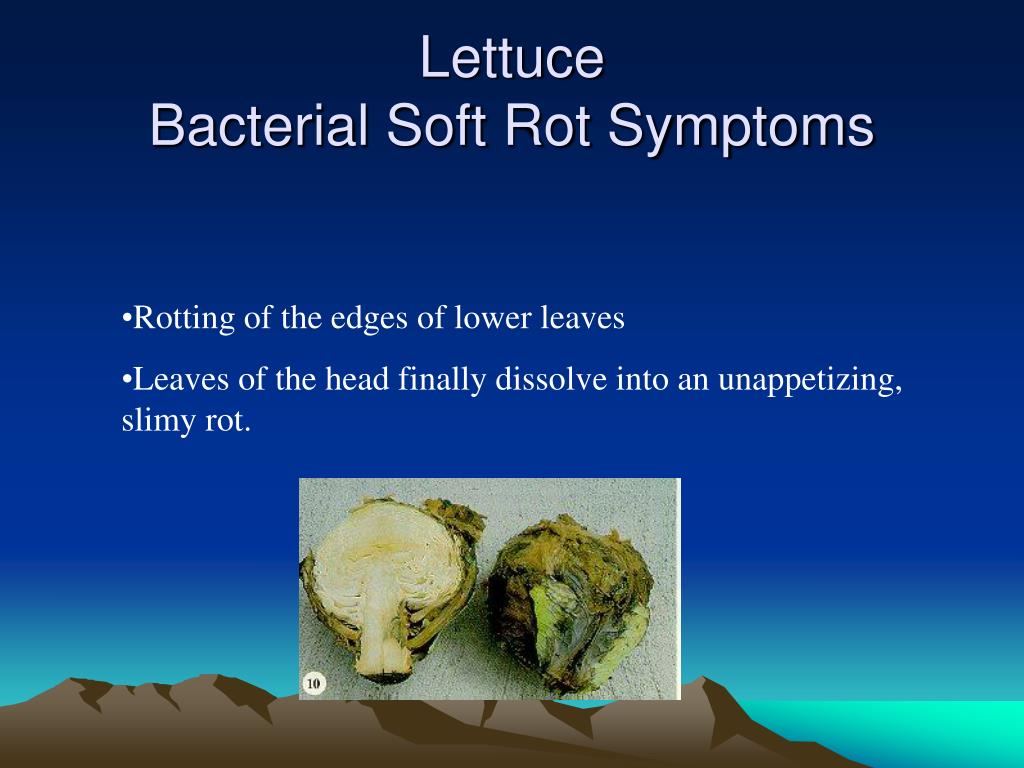 Lettuce
Bacterial Soft Rot Symptoms

•Rotting of the edges of lower leaves

•Leaves of the head finally dissolve into an unappetizing, slimy rot.

10